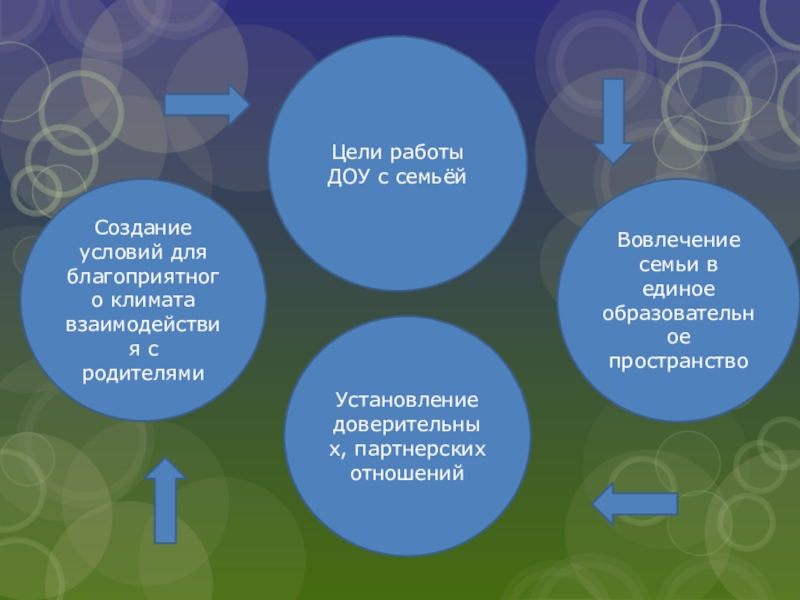 Цели работы ДОУ с семьёй

Вовлечение семьи в единое образовательное пространство

Установление доверительных, партнерских отношений

Создание условий для благоприятного климата взаимодействия с родителями